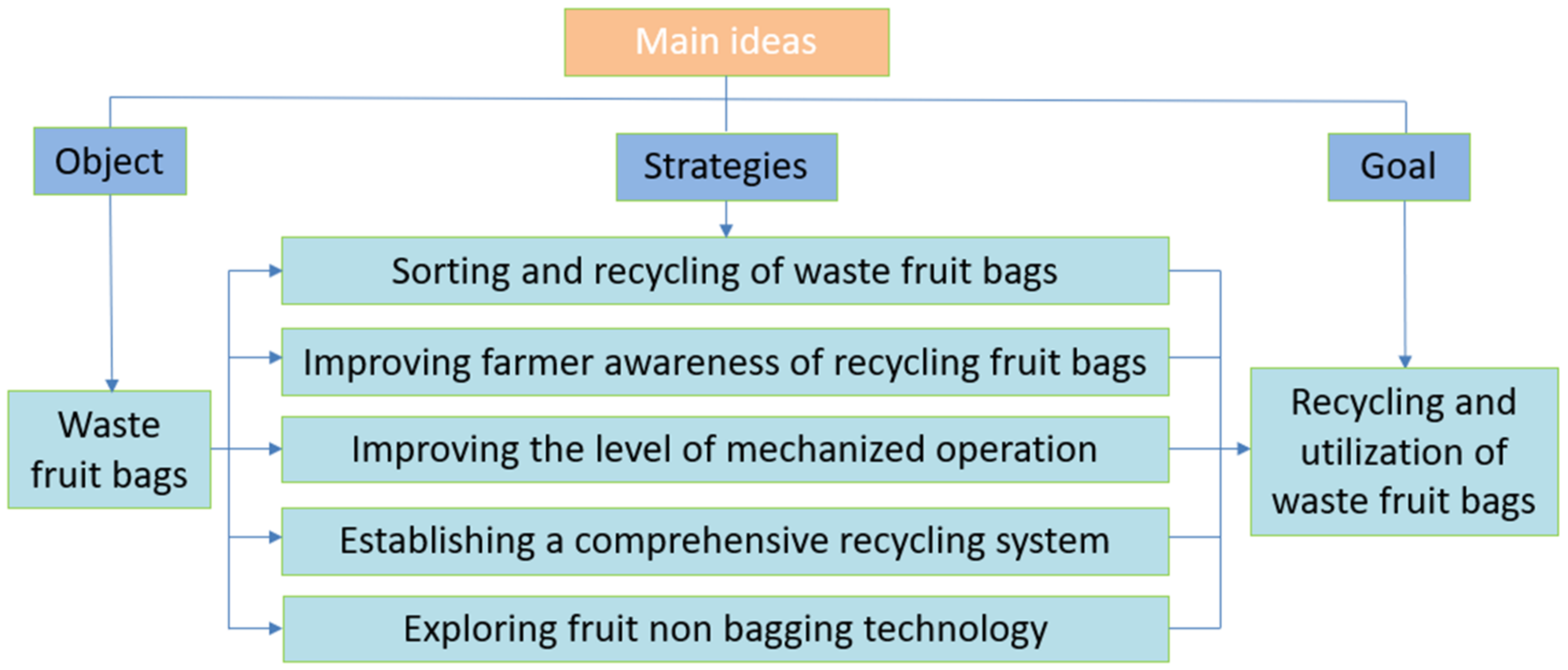 Main ideas

Object

Strategies

Goal

Waste fruit bags

Sorting and recycling of waste fruit bags

Improving farmer awareness of recycling fruit bags

Improving the level of mechanized operation

Establishing a comprehensive recycling system

Exploring fruit non bagging technology

Recycling and utilization of waste fruit bags